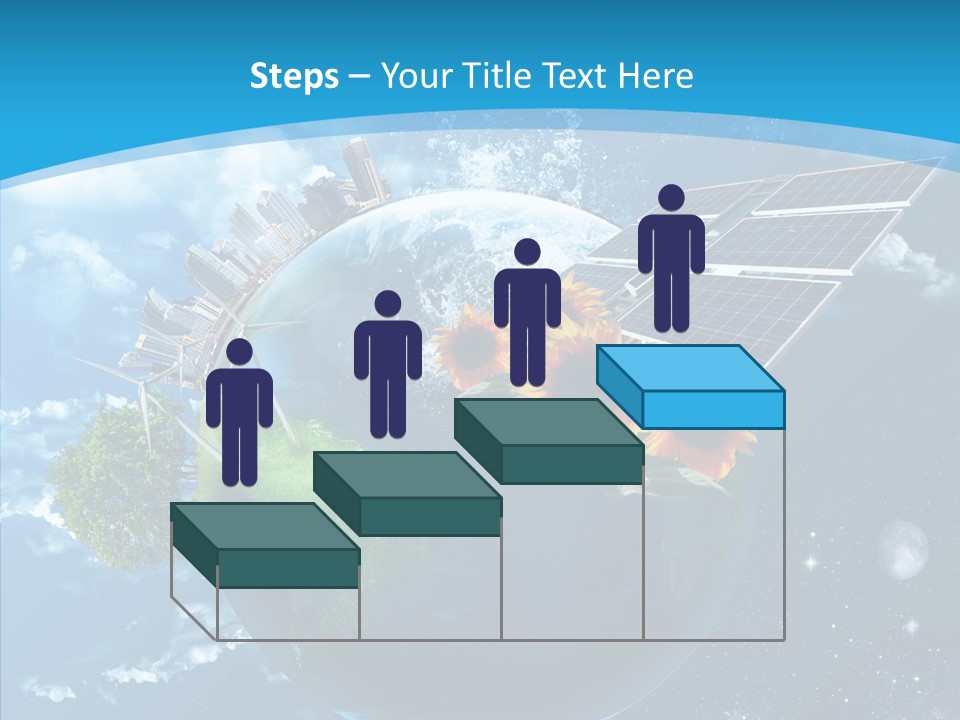 Steps – Your Title Text Here